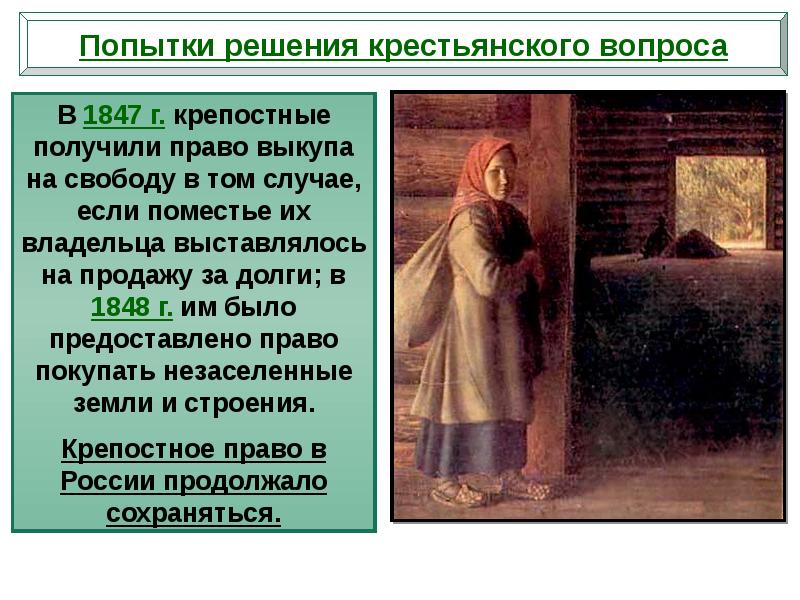 Попытки решения крестьянского вопроса

В 1847 г. крепостные получили право выкупа на свободу в том случае, если поместье их владельца выставлялось на продажу за долги; в 1848 г. им было предоставлено право покупать незаселенные земли и строения.

Крепостное право в России продолжало сохраняться.